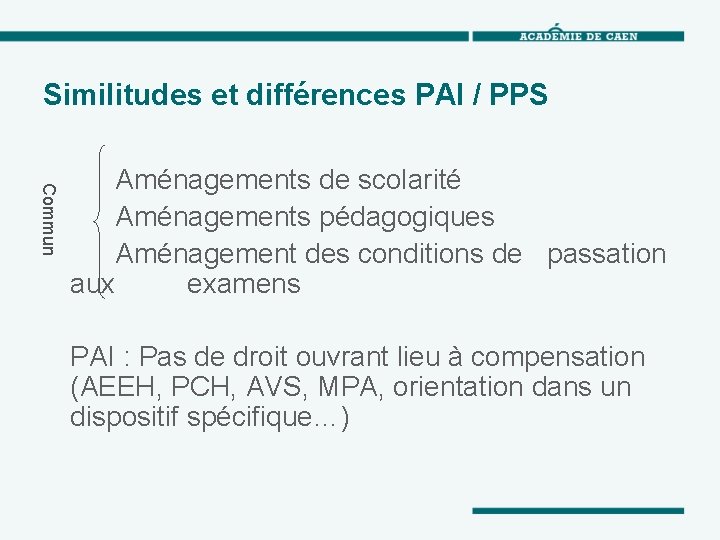 ACADÉMIE DE CAEN

Similitudes et différences PAI / PPS

Commun

Aménagements de scolarité
Aménagements pédagogiques
Aménagement des conditions de passation aux examens

PAI : Pas de droit ouvrant lieu à compensation (AEEH, PCH, AVS, MPA, orientation dans un dispositif spécifique…)